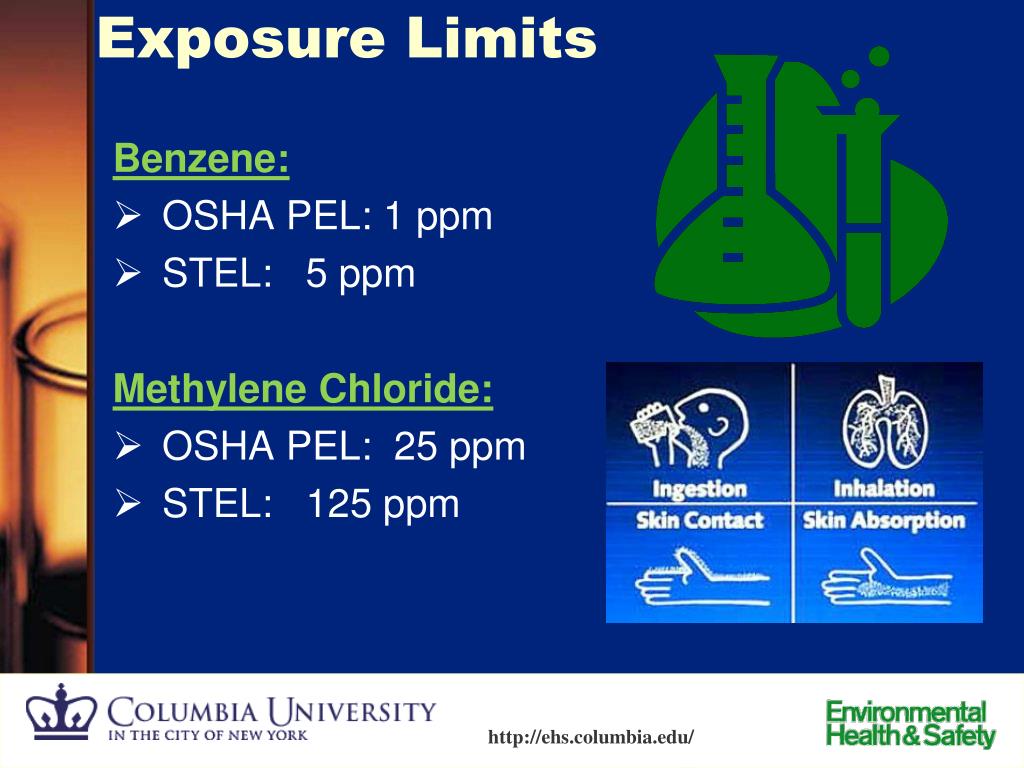 Exposure Limits

Benzene:
➢ OSHA PEL: 1 ppm
➢ STEL: 5 ppm

Methylene Chloride:
➢ OSHA PEL: 25 ppm
➢ STEL: 125 ppm

Ingestion
Inhalation
Skin Contact
Skin Absorption

COLUMBIA UNIVERSITY
IN THE CITY OF NEW YORK

http://ehs.columbia.edu/

Environmental
Health & Safety